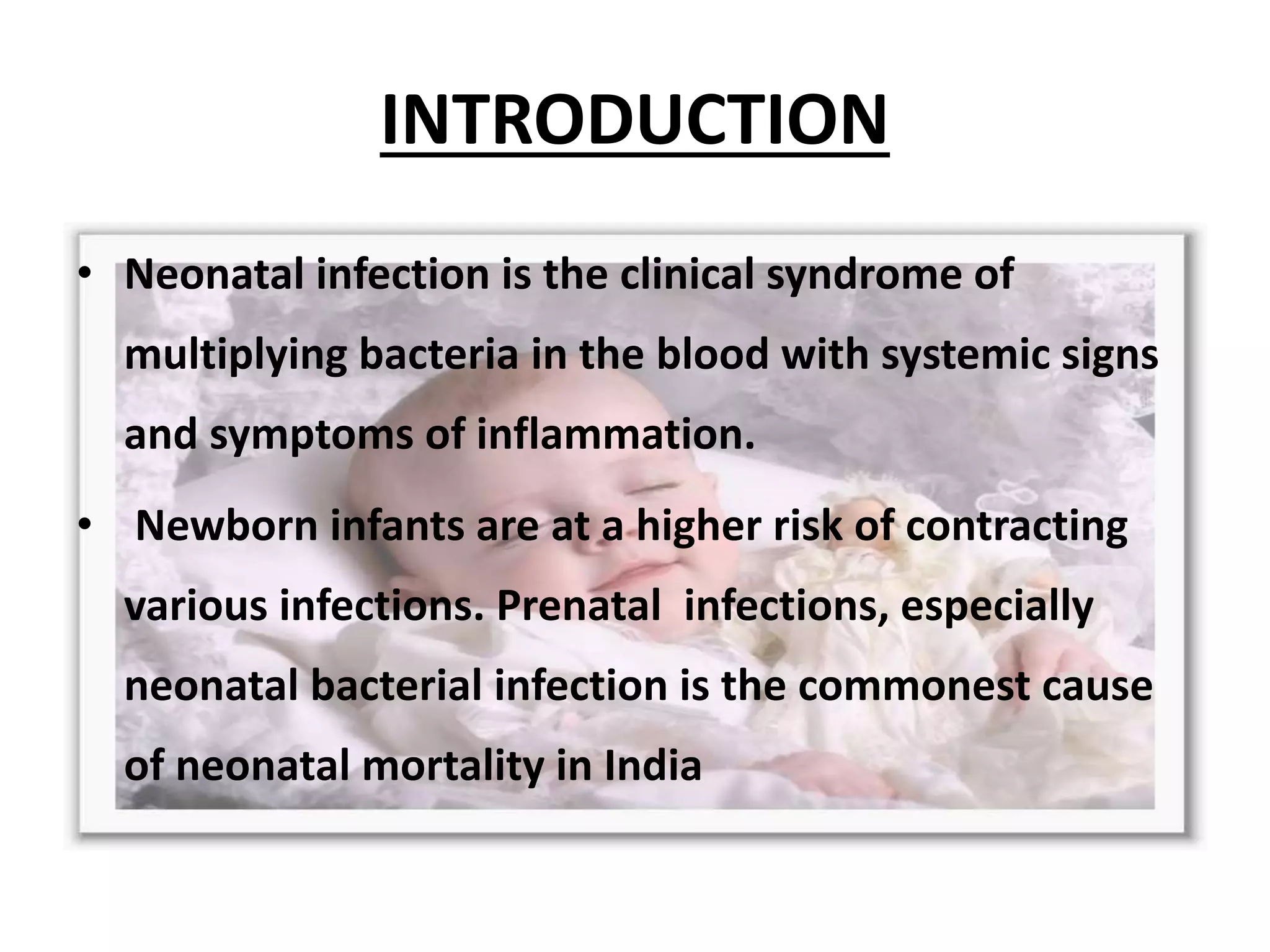 INTRODUCTION

• Neonatal infection is the clinical syndrome of multiplying bacteria in the blood with systemic signs and symptoms of inflammation.

• Newborn infants are at a higher risk of contracting various infections. Prenatal infections, especially neonatal bacterial infection is the commonest cause of neonatal mortality in India